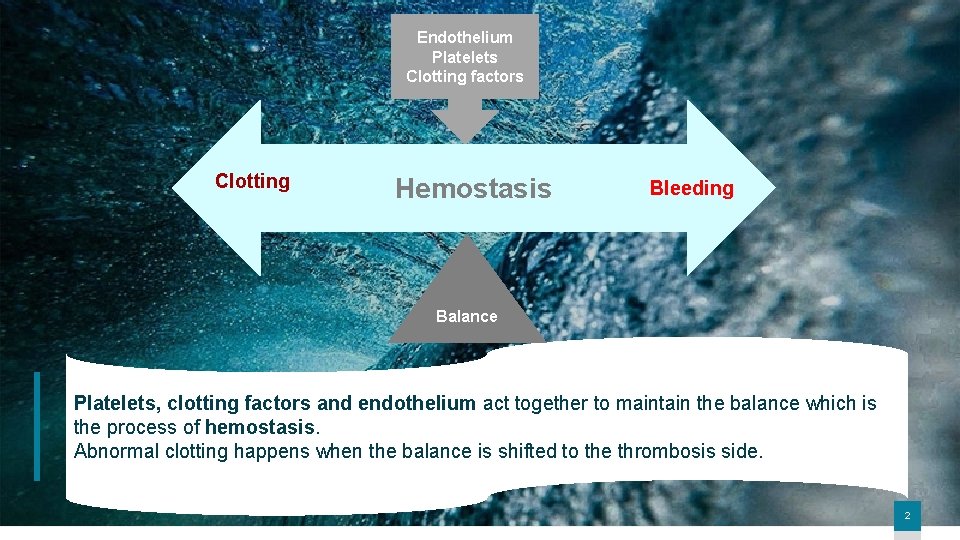 Endothelium
Platelets
Clotting factors

Clotting

Hemostasis

Bleeding

Balance

Platelets, clotting factors and endothelium act together to maintain the balance which is the process of hemostasis.
Abnormal clotting happens when the balance is shifted to the thrombosis side.

2